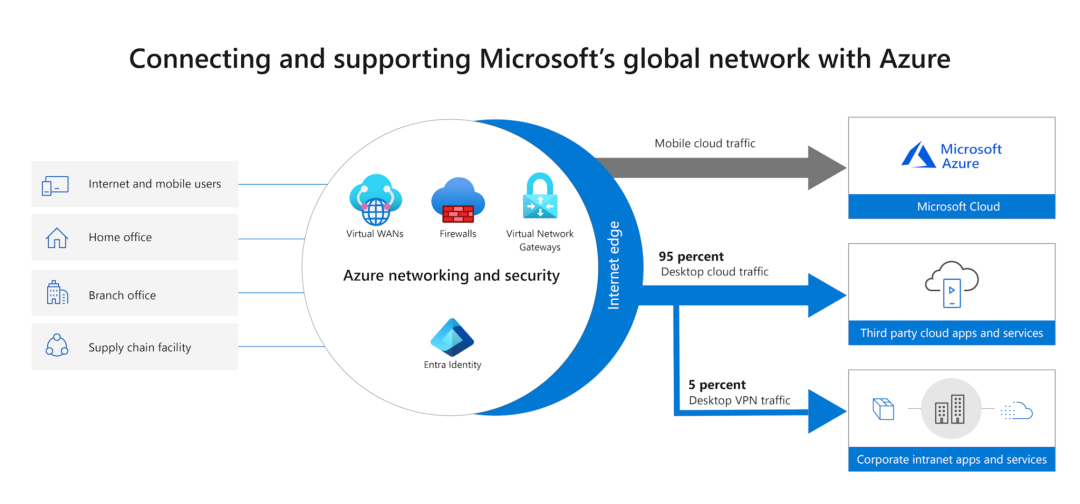 Connecting and supporting Microsoft's global network with Azure

Internet and mobile users

Home office

Branch office

Supply chain facility

Virtual WANs

Firewalls

Virtual Network Gateways

Azure networking and security

Entra Identity

Internet edge

Mobile cloud traffic

95 percent
Desktop cloud traffic

5 percent
Desktop VPN traffic

Microsoft Azure

Microsoft Cloud

Third party cloud apps and services

Corporate intranet apps and services